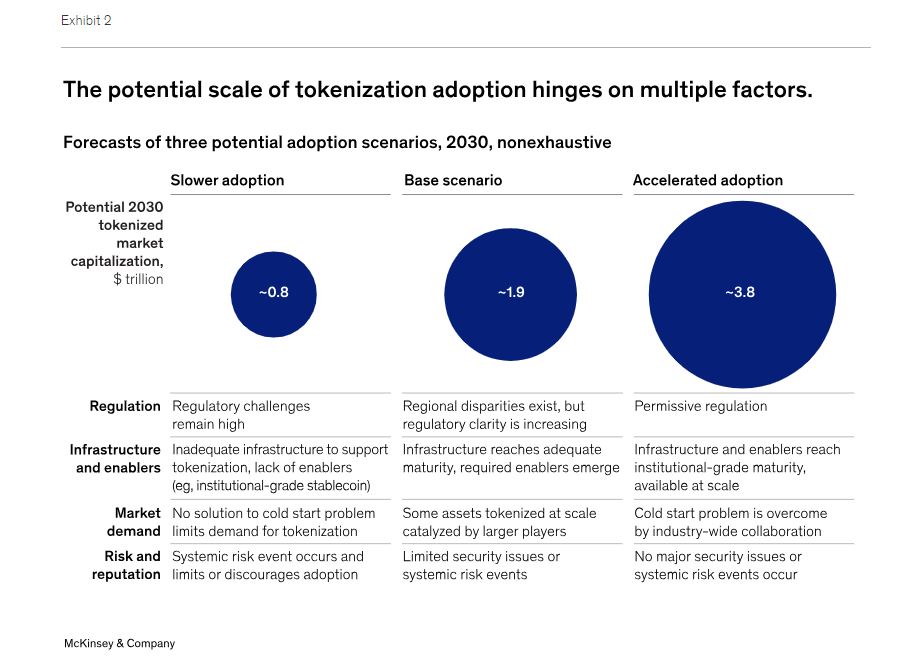 Exhibit 2

The potential scale of tokenization adoption hinges on multiple factors.

Forecasts of three potential adoption scenarios, 2030, nonexhaustive

| | Slower adoption | Base scenario | Accelerated adoption |
|---|---|---|---|
| Potential 2030 tokenized market capitalization, $ trillion | ~0.8 | ~1.9 | ~3.8 |
| Regulation | Regulatory challenges remain high | Regional disparities exist, but regulatory clarity is increasing | Permissive regulation |
| Infrastructure and enablers | Inadequate infrastructure to support tokenization, lack of enablers (eg, institutional-grade stablecoin) | Infrastructure reaches adequate maturity, required enablers emerge | Infrastructure and enablers reach institutional-grade maturity, available at scale |
| Market demand | No solution to cold start problem limits demand for tokenization | Some assets tokenized at scale catalyzed by larger players | Cold start problem is overcome by industry-wide collaboration |
| Risk and reputation | Systemic risk event occurs and limits or discourages adoption | Limited security issues or systemic risk events | No major security issues or systemic risk events occur |

McKinsey & Company